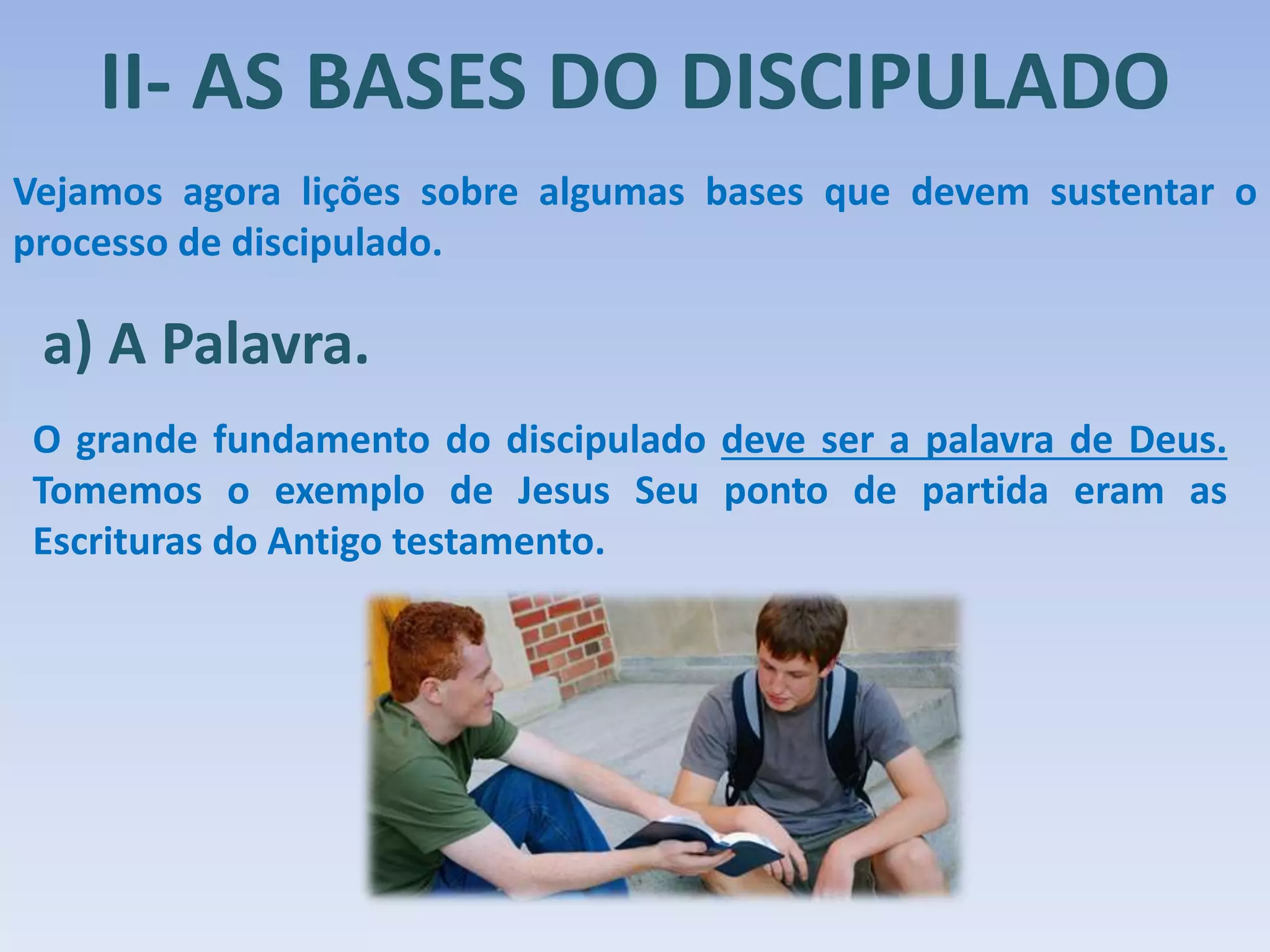 II- AS BASES DO DISCIPULADO

Vejamos agora lições sobre algumas bases que devem sustentar o processo de discipulado.

a) A Palavra.

O grande fundamento do discipulado deve ser a palavra de Deus. Tomemos o exemplo de Jesus Seu ponto de partida eram as Escrituras do Antigo testamento.